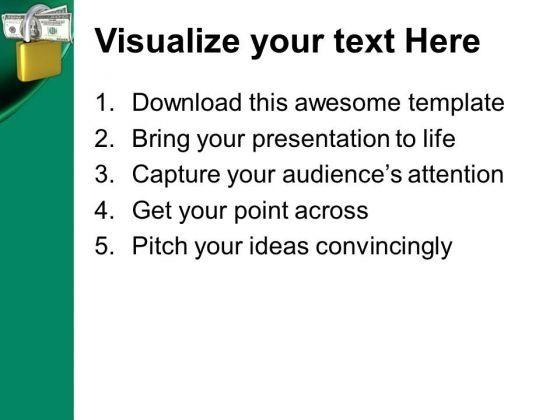 Visualize your text Here

1. Download this awesome template
2. Bring your presentation to life
3. Capture your audience's attention
4. Get your point across
5. Pitch your ideas convincingly